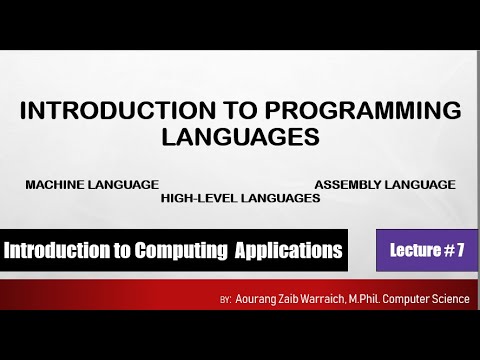 INTRODUCTION TO PROGRAMMING LANGUAGES

MACHINE LANGUAGE
ASSEMBLY LANGUAGE
HIGH-LEVEL LANGUAGES

Introduction to Computing Applications

Lecture # 7

BY: Aourang Zaib Warraich, M.Phil. Computer Science